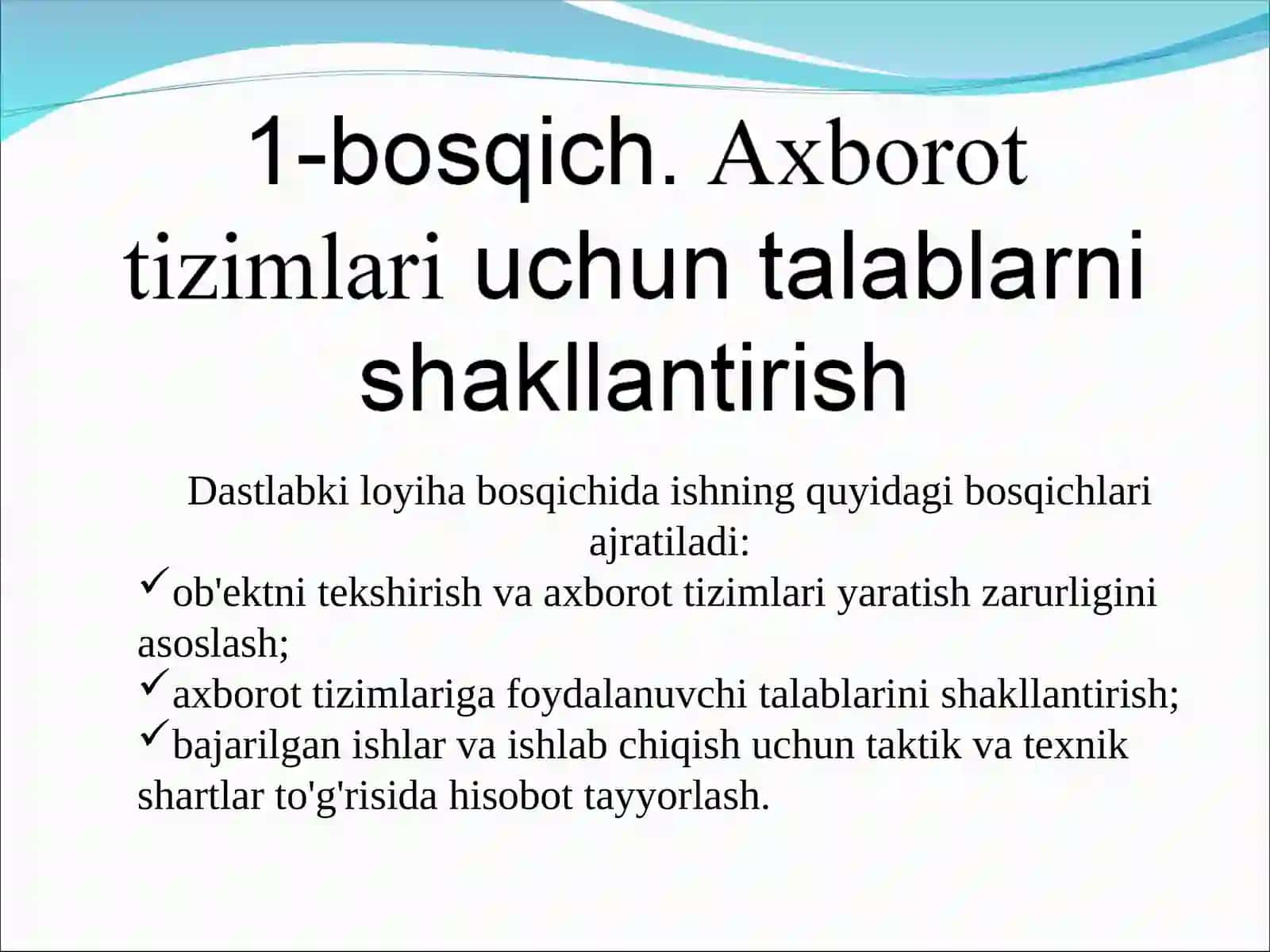 1-bosqich. Axborot tizimlari uchun talablarni shakllantirish

Dastlabki loyiha bosqichida ishning quyidagi bosqichlari ajratiladi:
✓ob'ektni tekshirish va axborot tizimlari yaratish zarurligini asoslash;
✓axborot tizimlariga foydalanuvchi talablarini shakllantirish;
✓bajarilgan ishlar va ishlab chiqish uchun taktik va texnik shartlar to'g'risida hisobot tayyorlash.